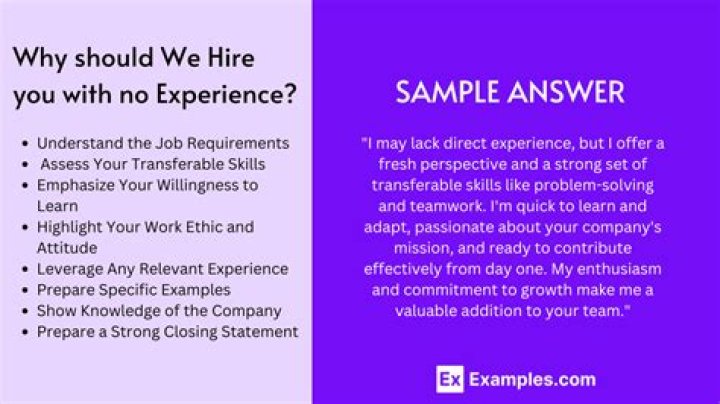 Why should We Hire you with no Experience?

- Understand the Job Requirements
- Assess Your Transferable Skills
- Emphasize Your Willingness to Learn
- Highlight Your Work Ethic and Attitude
- Leverage Any Relevant Experience
- Prepare Specific Examples
- Show Knowledge of the Company
- Prepare a Strong Closing Statement

SAMPLE ANSWER

"I may lack direct experience, but I offer a fresh perspective and a strong set of transferable skills like problem-solving and teamwork. I'm quick to learn and adapt, passionate about your company's mission, and ready to contribute effectively from day one. My enthusiasm and commitment to growth make me a valuable addition to your team."

Ex Examples.com